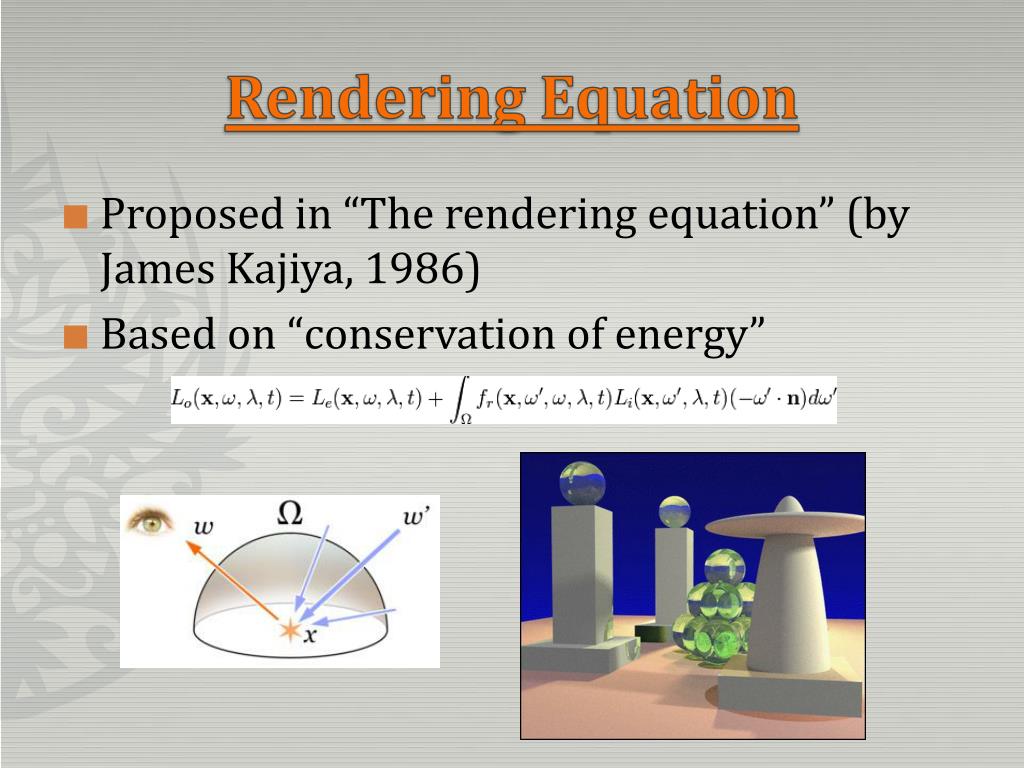 Rendering Equation

Proposed in “The rendering equation” (by James Kajiya, 1986)

Based on “conservation of energy”

$L_o(\mathbf{x}, \omega, \lambda, t) = L_e(\mathbf{x}, \omega, \lambda, t) + \int_\Omega f_r(\mathbf{x}, \omega', \omega, \lambda, t) L_i(\mathbf{x}, \omega', \lambda, t)(-\omega' \cdot \mathbf{n}) d\omega'$

$w$ $\Omega$ $w'$ $x$